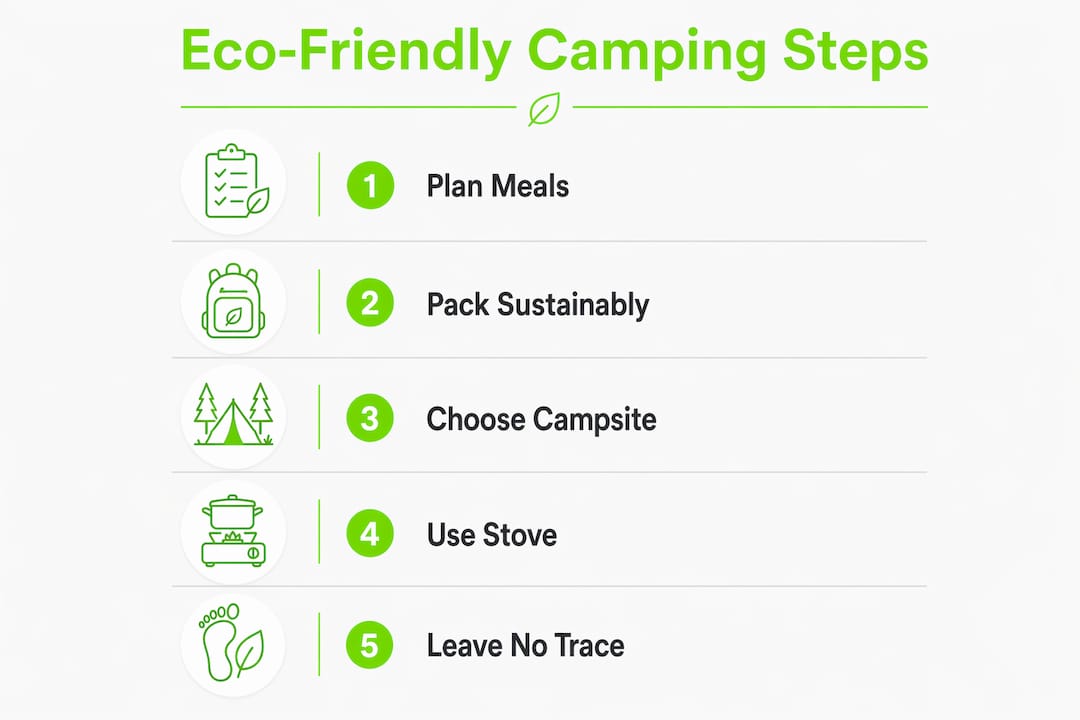 Eco-Friendly Camping Steps

1 Plan Meals

2 Pack Sustainably

3 Choose Campsite

4 Use Stove

5 Leave No Trace